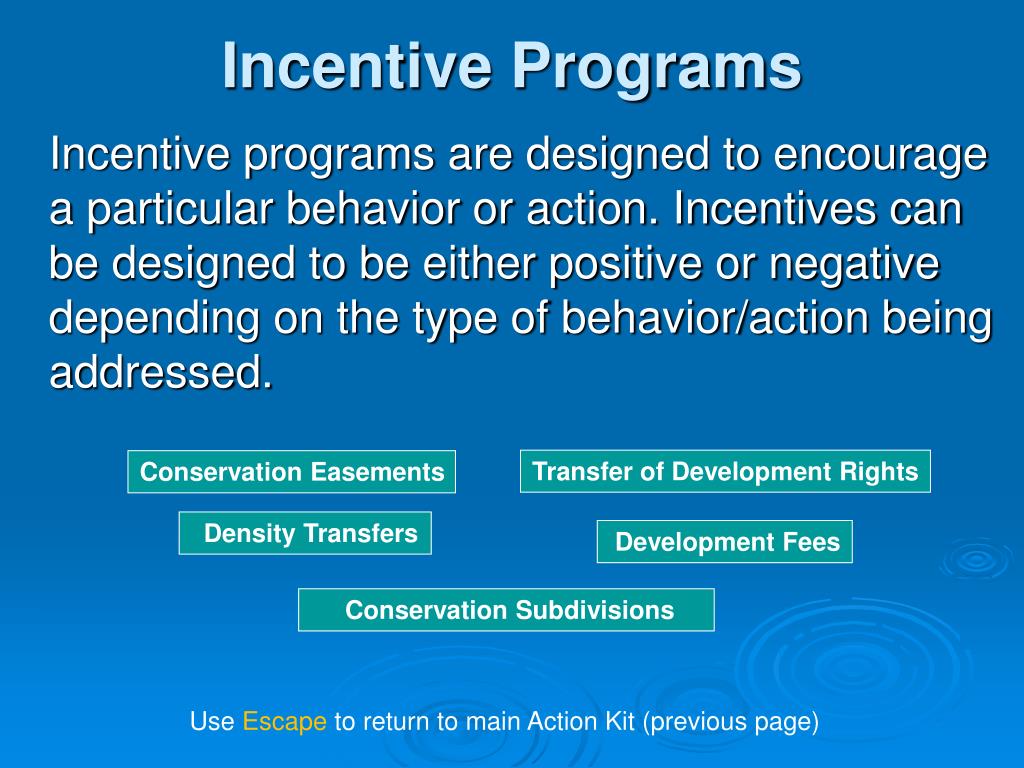 Incentive Programs

Incentive programs are designed to encourage a particular behavior or action. Incentives can be designed to be either positive or negative depending on the type of behavior/action being addressed.

Conservation Easements

Transfer of Development Rights

Density Transfers

Development Fees

Conservation Subdivisions

Use Escape to return to main Action Kit (previous page)